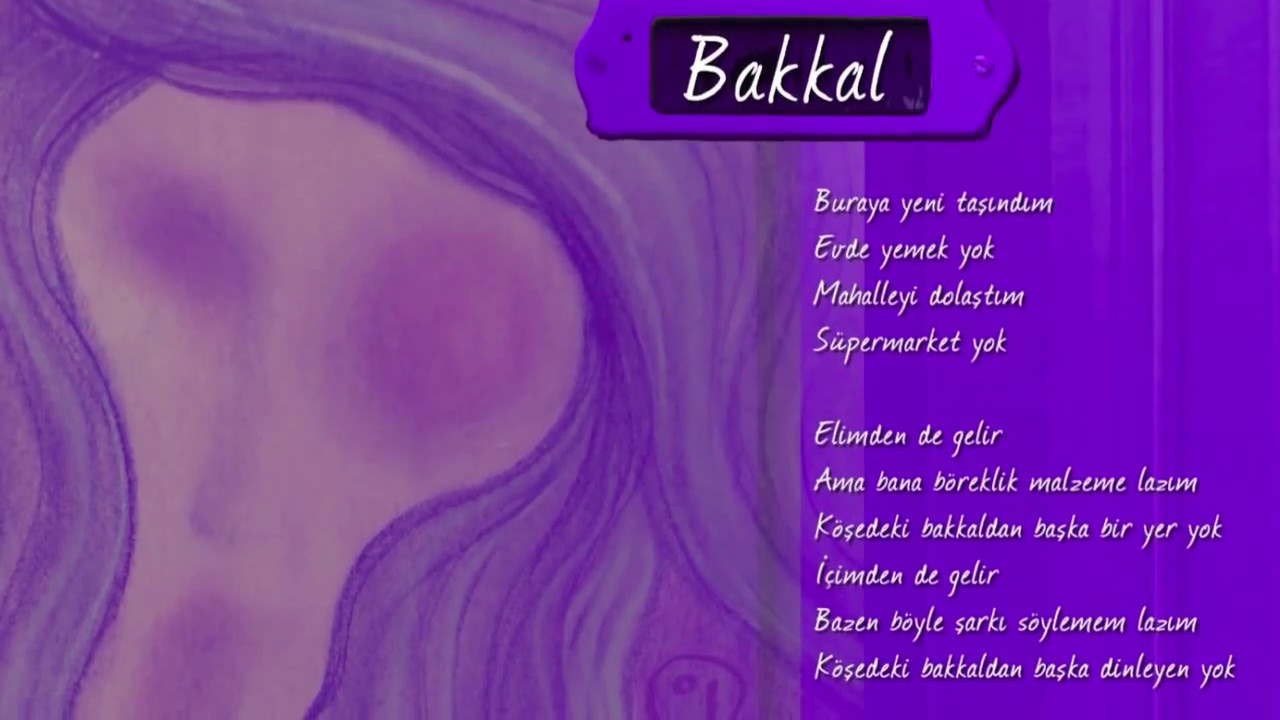 Bakkal

Buraya yeni taşındım
Evde yemek yok
Mahalleyi dolaştım
Süpermarket yok

Elimden de gelir
Ama bana böreklik malzeme lazım
Köşedeki bakkaldan başka bir yer yok
İçimden de gelir
Bazen böyle şarkı söylemem lazım
Köşedeki bakkaldan başka dinleyen yok